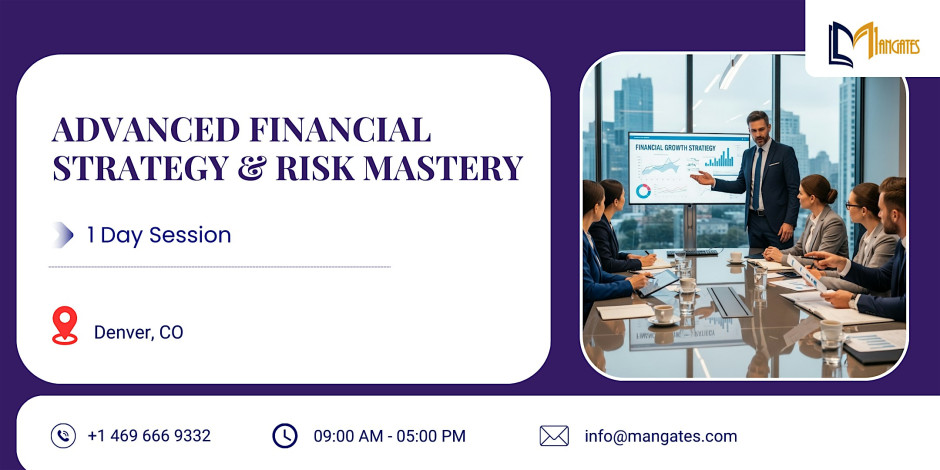 MANGATES

ADVANCED FINANCIAL STRATEGY & RISK MASTERY

1 Day Session

Denver, CO

FINANCIAL GROWTH STRATEGY

+1 469 666 9332

09:00 AM - 05:00 PM

info@mangates.com